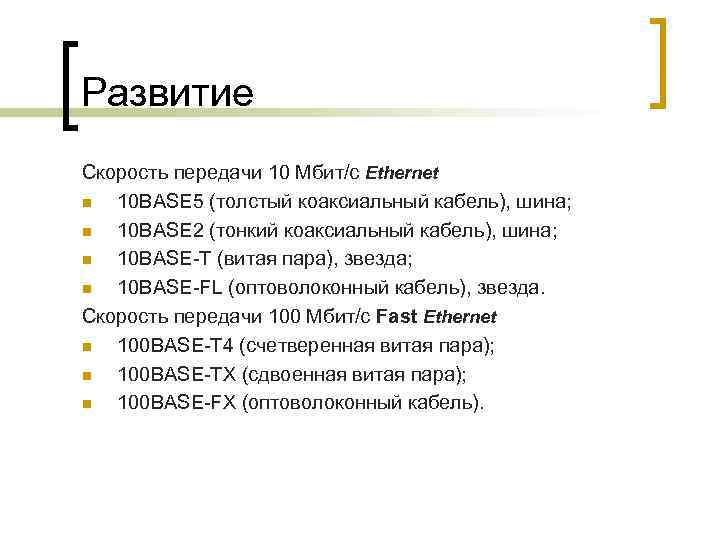 Развитие

Скорость передачи 10 Мбит/с Ethernet

- 10BASE5 (толстый коаксиальный кабель), шина;
- 10BASE2 (тонкий коаксиальный кабель), шина;
- 10BASE-T (витая пара), звезда;
- 10BASE-FL (оптоволоконный кабель), звезда.

Скорость передачи 100 Мбит/с Fast Ethernet

- 100BASE-T4 (счетверенная витая пара);
- 100BASE-TX (сдвоенная витая пара);
- 100BASE-FX (оптоволоконный кабель).